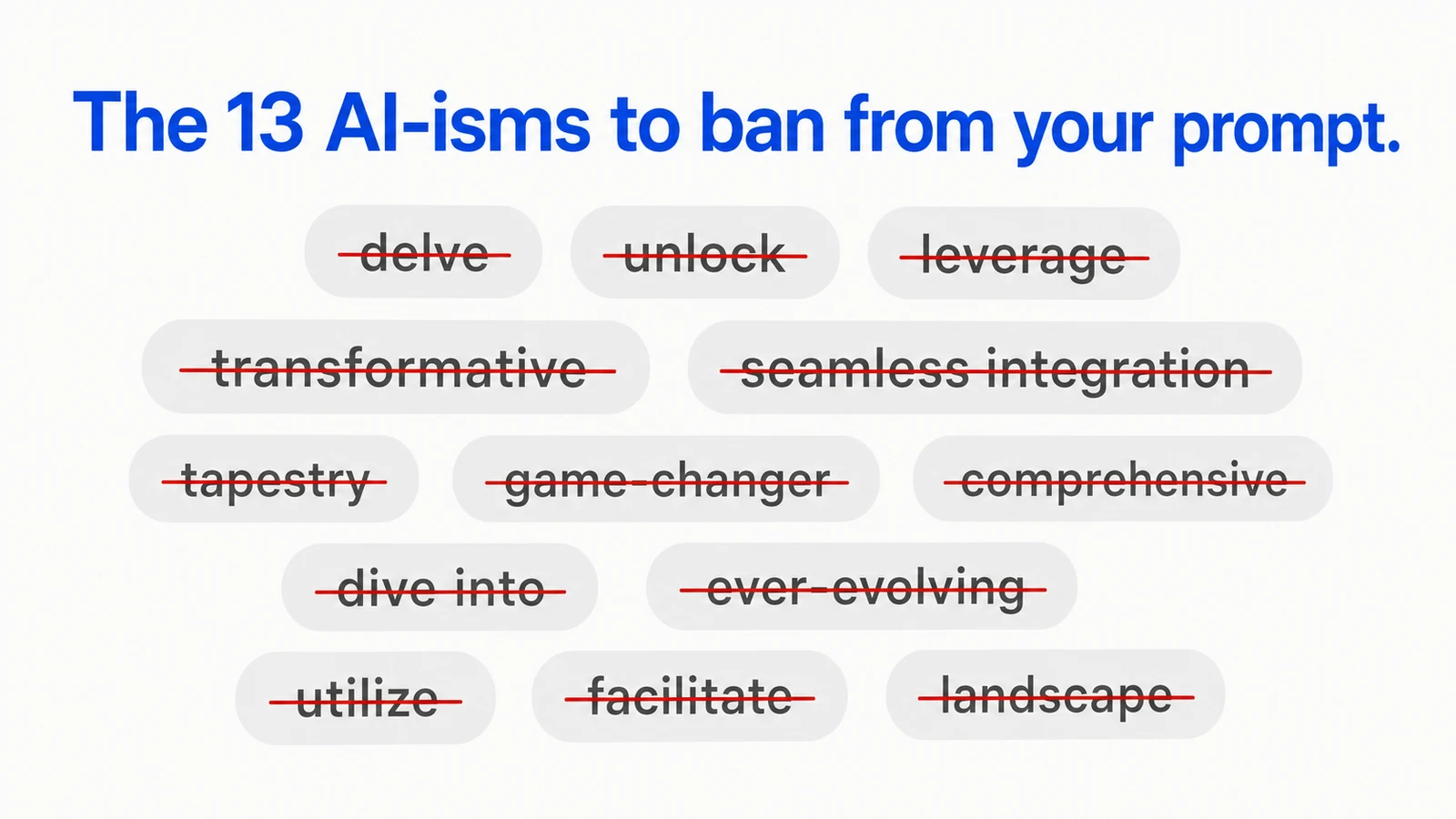 The 13 AI-isms to ban from your prompt.

delve
unlock
leverage
transformative
seamless integration
tapestry
game-changer
comprehensive
dive into
ever-evolving
utilize
facilitate
landscape